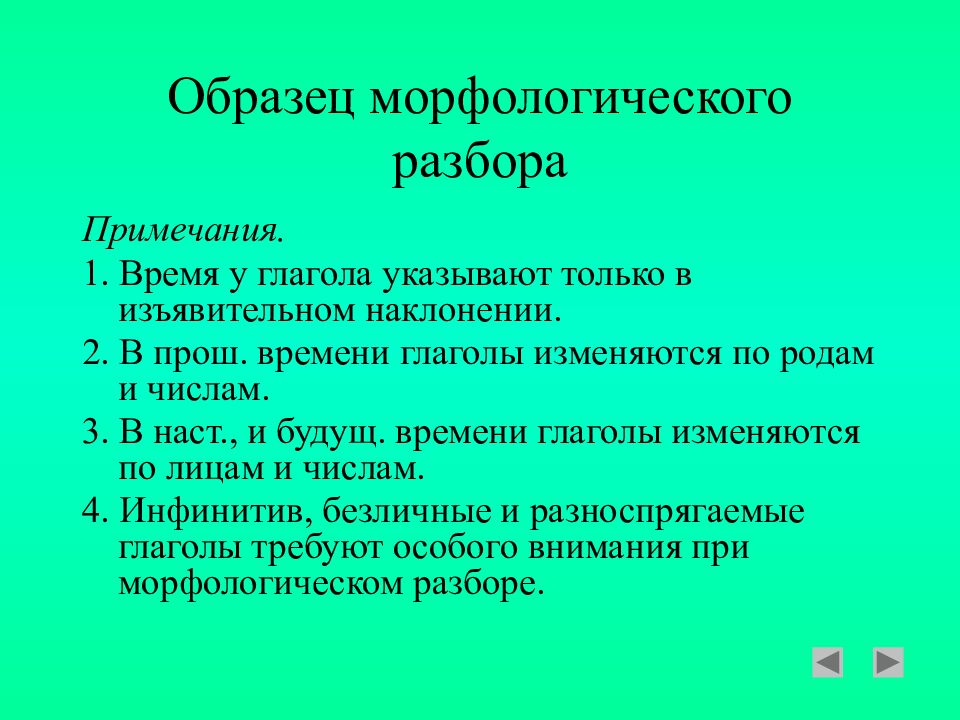 Образец морфологического разбора

Примечания.

1. Время у глагола указывают только в изъявительном наклонении.

2. В прош. времени глаголы изменяются по родам и числам.

3. В наст., и будущ. времени глаголы изменяются по лицам и числам.

4. Инфинитив, безличные и разноспрягаемые глаголы требуют особого внимания при морфологическом разборе.